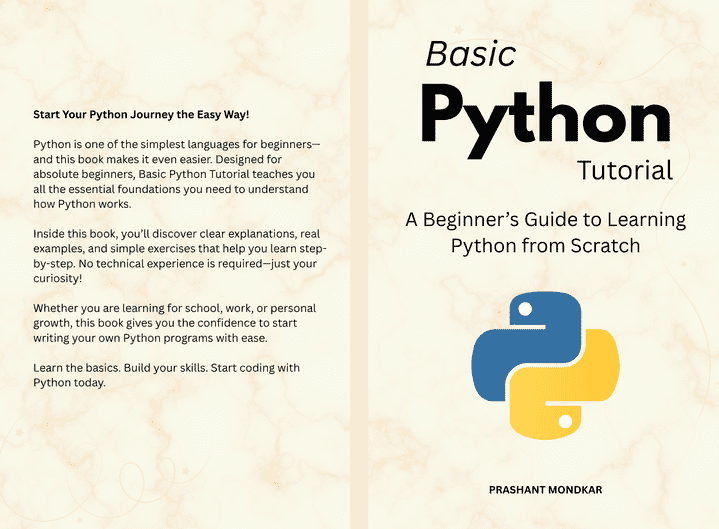 Start Your Python Journey the Easy Way!

Python is one of the simplest languages for beginners—and this book makes it even easier. Designed for absolute beginners, Basic Python Tutorial teaches you all the essential foundations you need to understand how Python works.

Inside this book, you'll discover clear explanations, real examples, and simple exercises that help you learn step-by-step. No technical experience is required—just your curiosity!

Whether you are learning for school, work, or personal growth, this book gives you the confidence to start writing your own Python programs with ease.

Learn the basics. Build your skills. Start coding with Python today.

Basic
Python
Tutorial

A Beginner's Guide to Learning Python from Scratch

PRASHANT MONDKAR